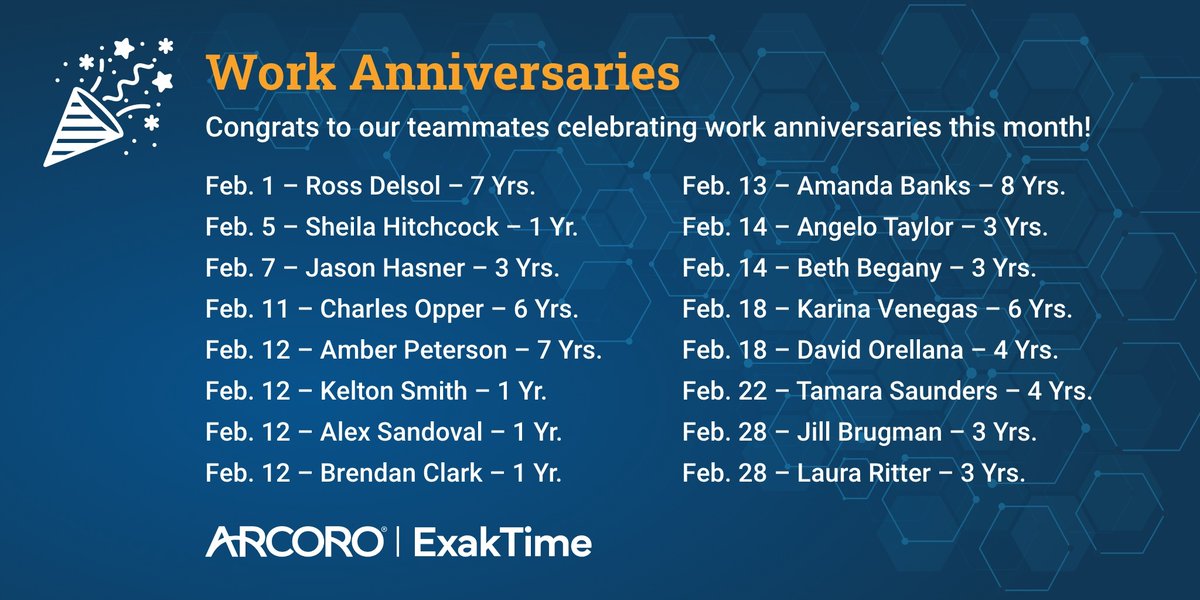 Work Anniversaries

Congrats to our teammates celebrating work anniversaries this month!

Feb. 1 – Ross Delsol – 7 Yrs.
Feb. 5 – Sheila Hitchcock – 1 Yr.
Feb. 7 – Jason Hasner – 3 Yrs.
Feb. 11 – Charles Opper – 6 Yrs.
Feb. 12 – Amber Peterson – 7 Yrs.
Feb. 12 – Kelton Smith – 1 Yr.
Feb. 12 – Alex Sandoval – 1 Yr.
Feb. 12 – Brendan Clark – 1 Yr.

Feb. 13 – Amanda Banks – 8 Yrs.
Feb. 14 – Angelo Taylor – 3 Yrs.
Feb. 14 – Beth Begany – 3 Yrs.
Feb. 18 – Karina Venegas – 6 Yrs.
Feb. 18 – David Orellana – 4 Yrs.
Feb. 22 – Tamara Saunders – 4 Yrs.
Feb. 28 – Jill Brugman – 3 Yrs.
Feb. 28 – Laura Ritter – 3 Yrs.

ARCORO® | ExakTime